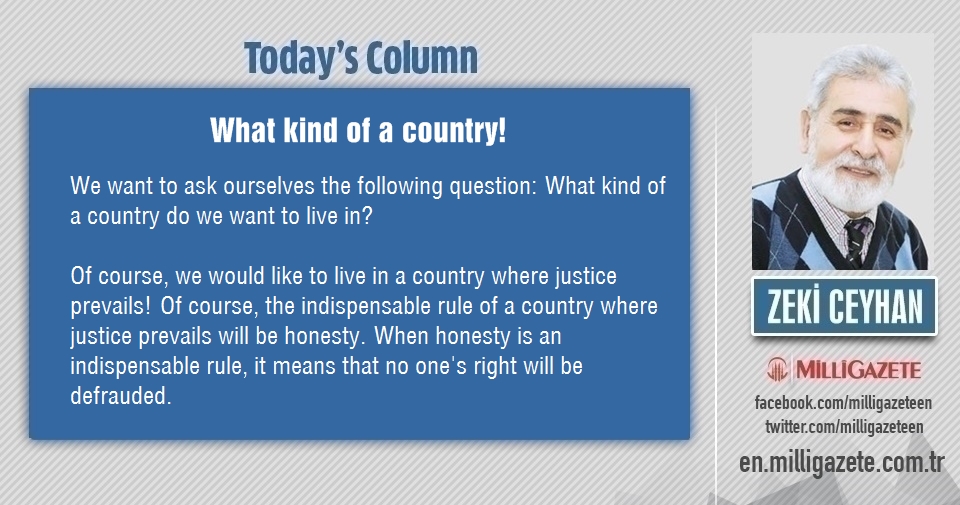 Today's Column

What kind of a country!

We want to ask ourselves the following question: What kind of a country do we want to live in?

Of course, we would like to live in a country where justice prevails! Of course, the indispensable rule of a country where justice prevails will be honesty. When honesty is an indispensable rule, it means that no one's right will be defrauded.

ZEKİ CEYHAN

MİLLİGAZETE

facebook.com/milligazeteen
twitter.com/milligazeteen
en.milligazete.com.tr